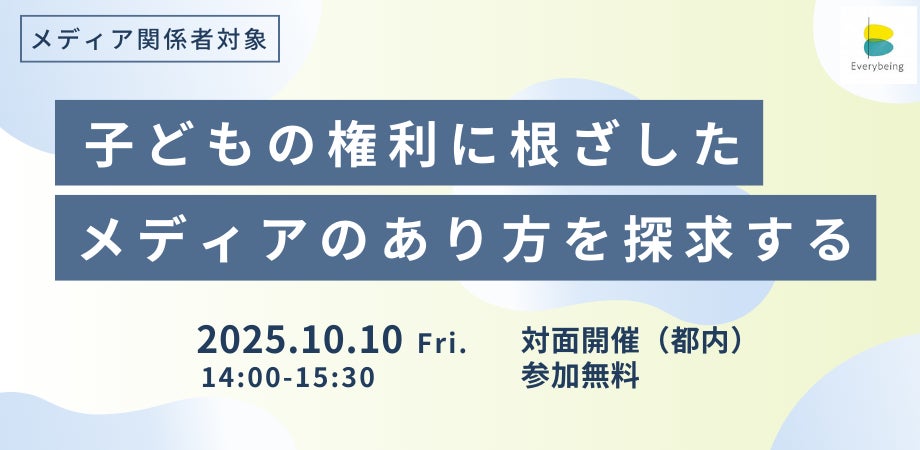 メディア関係者対象

Everybeing

子どもの権利に根ざした
メディアのあり方を探求する

2025.10.10 Fri.
14:00-15:30

対面開催（都内）
参加無料